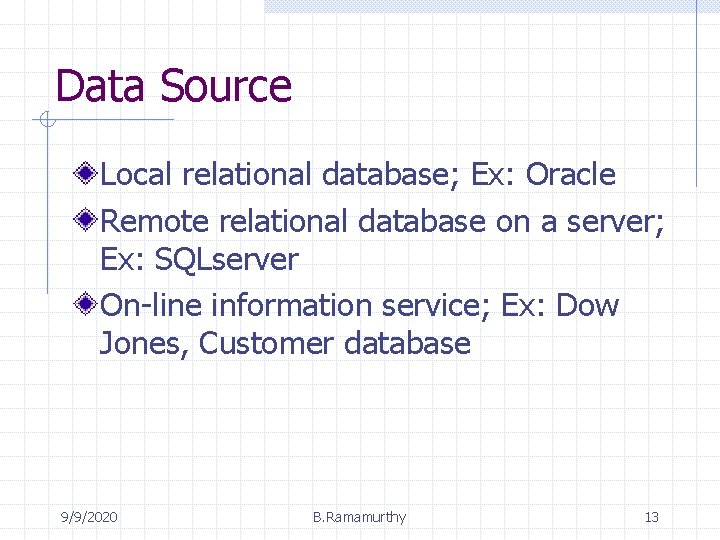 Data Source

Local relational database; Ex: Oracle

Remote relational database on a server; Ex: SQLserver

On-line information service; Ex: Dow Jones, Customer database

9/9/2020

B.Ramamurthy

13